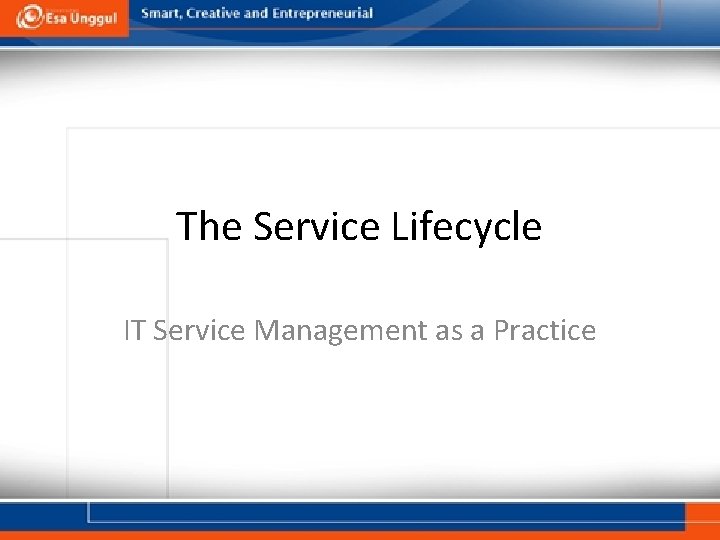 Esa Unggul

Smart, Creative and Entrepreneurial

The Service Lifecycle

IT Service Management as a Practice